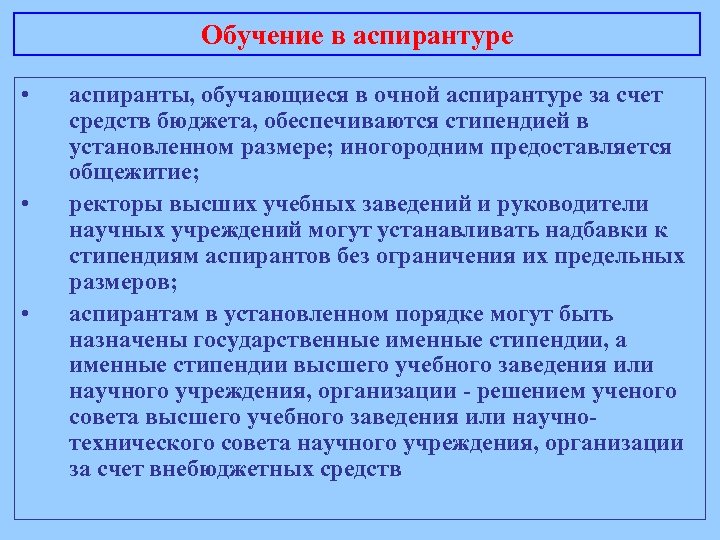 Обучение в аспирантуре

• аспиранты, обучающиеся в очной аспирантуре за счет средств бюджета, обеспечиваются стипендией в установленном размере; иногородним предоставляется общежитие;

• ректоры высших учебных заведений и руководители научных учреждений могут устанавливать надбавки к стипендиям аспирантов без ограничения их предельных размеров;

• аспирантам в установленном порядке могут быть назначены государственные именные стипендии, а именные стипендии высшего учебного заведения или научного учреждения, организации - решением ученого совета высшего учебного заведения или научно-технического совета научного учреждения, организации за счет внебюджетных средств